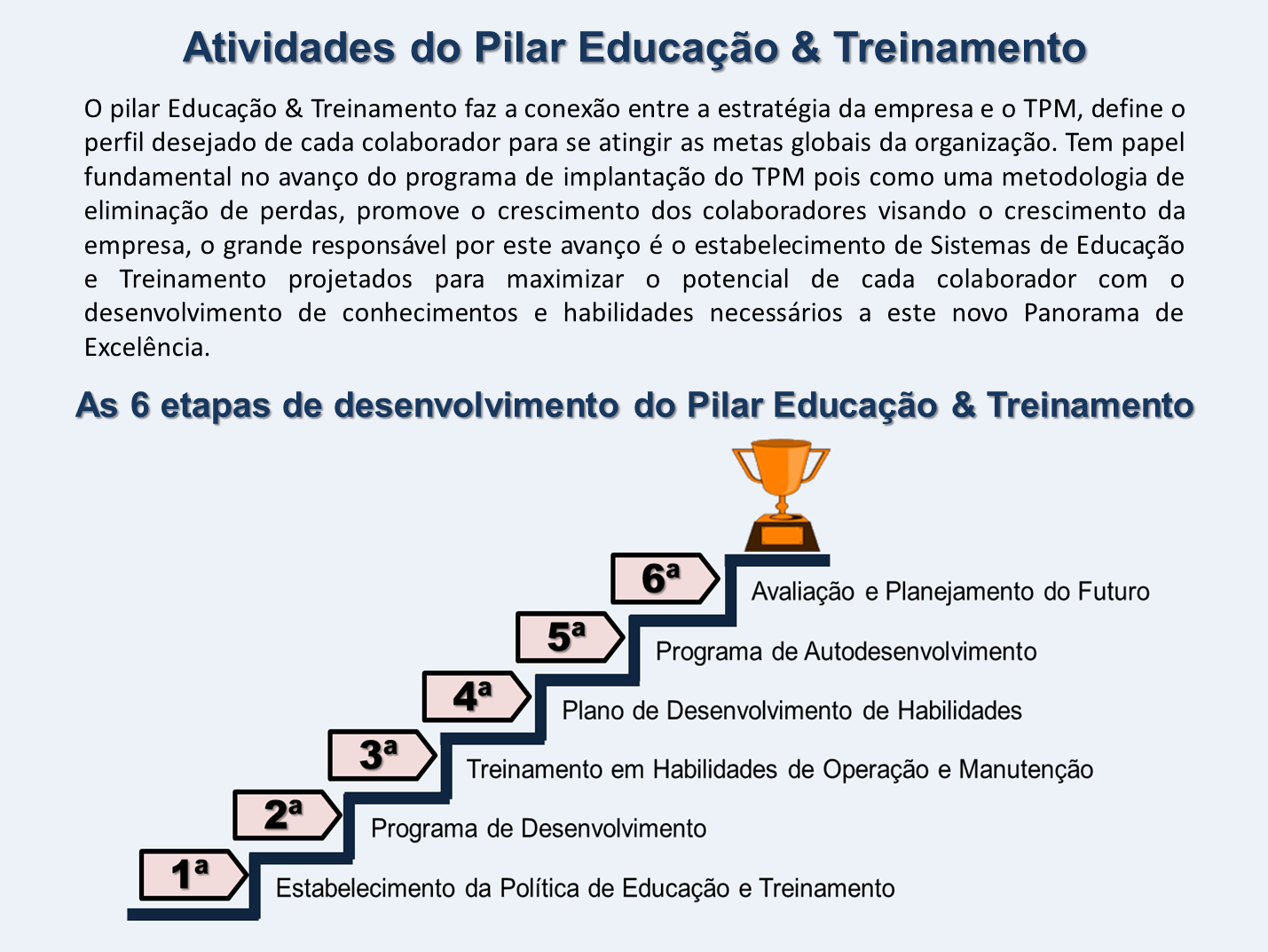 Atividades do Pilar Educação & Treinamento

O pilar Educação & Treinamento faz a conexão entre a estratégia da empresa e o TPM, define o perfil desejado de cada colaborador para se atingir as metas globais da organização. Tem papel fundamental no avanço do programa de implantação do TPM pois como uma metodologia de eliminação de perdas, promove o crescimento dos colaboradores visando o crescimento da empresa, o grande responsável por este avanço é o estabelecimento de Sistemas de Educação e Treinamento projetados para maximizar o potencial de cada colaborador com o desenvolvimento de conhecimentos e habilidades necessários a este novo Panorama de Excelência.

As 6 etapas de desenvolvimento do Pilar Educação & Treinamento

6ª Avaliação e Planejamento do Futuro

5ª Programa de Autodesenvolvimento

4ª Plano de Desenvolvimento de Habilidades

3ª Treinamento em Habilidades de Operação e Manutenção

2ª Programa de Desenvolvimento

1ª Estabelecimento da Política de Educação e Treinamento